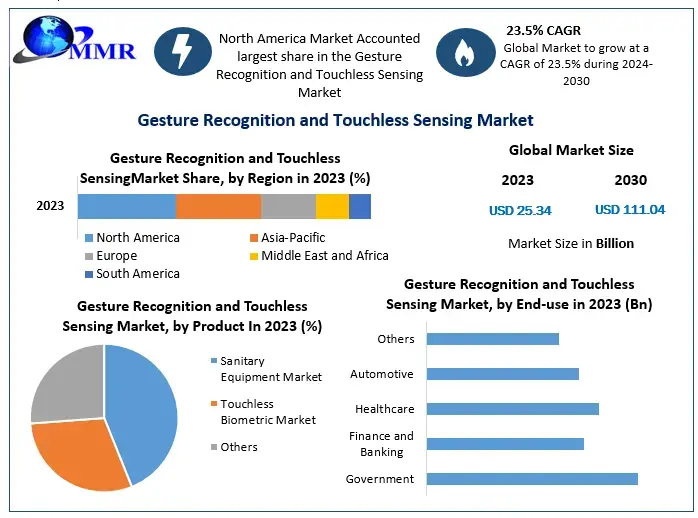 MMR

North America Market Accounted largest share in the Gesture Recognition and Touchless Sensing Market

23.5% CAGR
Global Market to grow at a CAGR of 23.5% during 2024-2030

Gesture Recognition and Touchless Sensing Market

Gesture Recognition and Touchless SensingMarket Share, by Region in 2023 (%)

2023

North America
Asia-Pacific
Europe
Middle East and Africa
South America

Global Market Size

2023
2030

USD 25.34
USD 111.04

Market Size in Billion

Gesture Recognition and Touchless Sensing Market, by Product In 2023 (%)

Sanitary Equipment Market
Touchless Biometric Market
Others

Gesture Recognition and Touchless Sensing Market, by End-use in 2023 (Bn)

Others
Automotive
Healthcare
Finance and Banking
Government